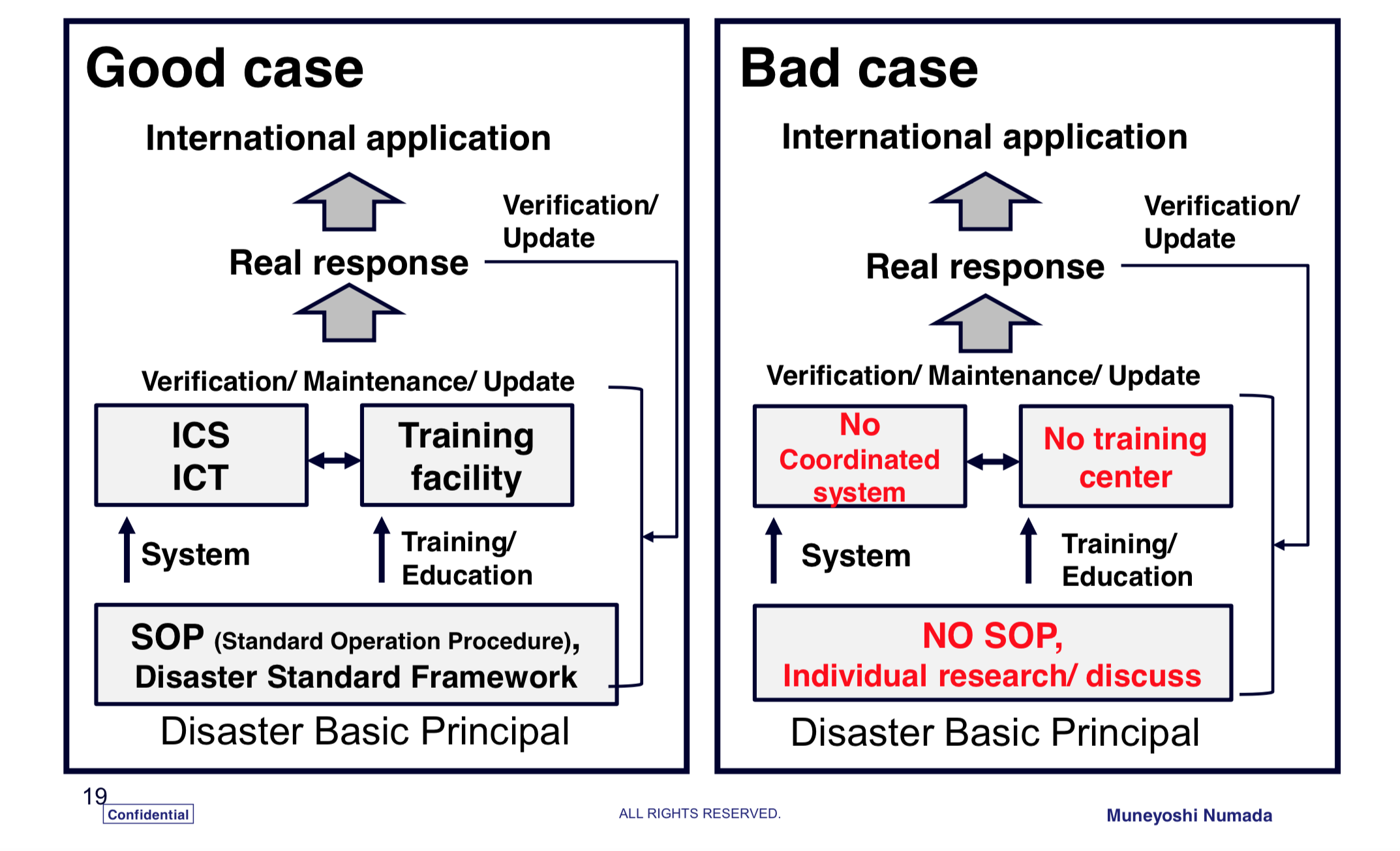 Good case

International application

Verification/ Update

Real response

Verification/ Maintenance/ Update

ICS
ICT

Training facility

System

Training/ Education

SOP (Standard Operation Procedure), Disaster Standard Framework

Disaster Basic Principal

Bad case

International application

Verification/ Update

Real response

Verification/ Maintenance/ Update

No Coordinated system

No training center

System

Training/ Education

NO SOP, Individual research/ discuss

Disaster Basic Principal

19

Confidential

ALL RIGHTS RESERVED.

Muneyoshi Numada